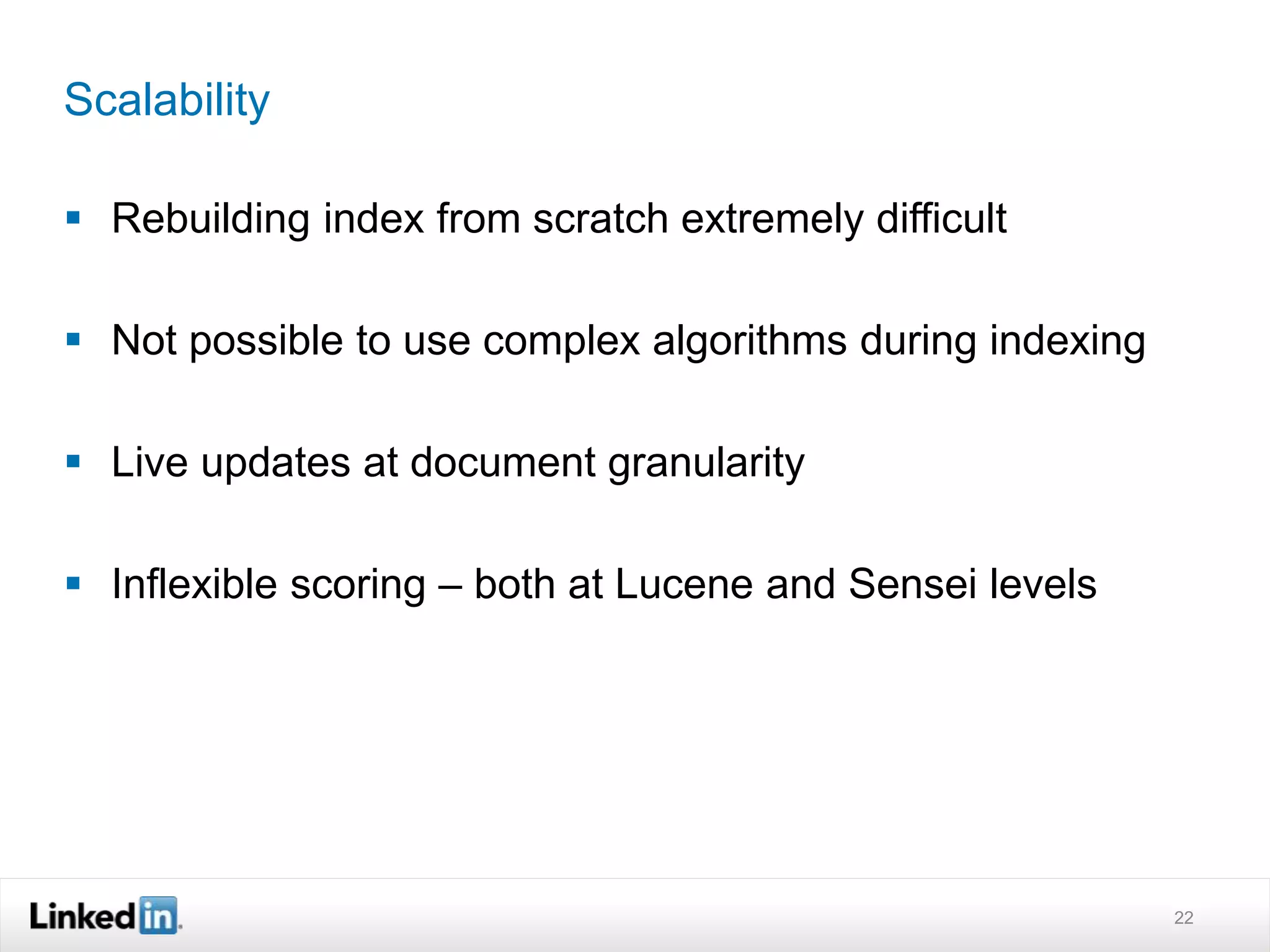 Scalability

▪ Rebuilding index from scratch extremely difficult

▪ Not possible to use complex algorithms during indexing

▪ Live updates at document granularity

▪ Inflexible scoring – both at Lucene and Sensei levels

LinkedIn

22